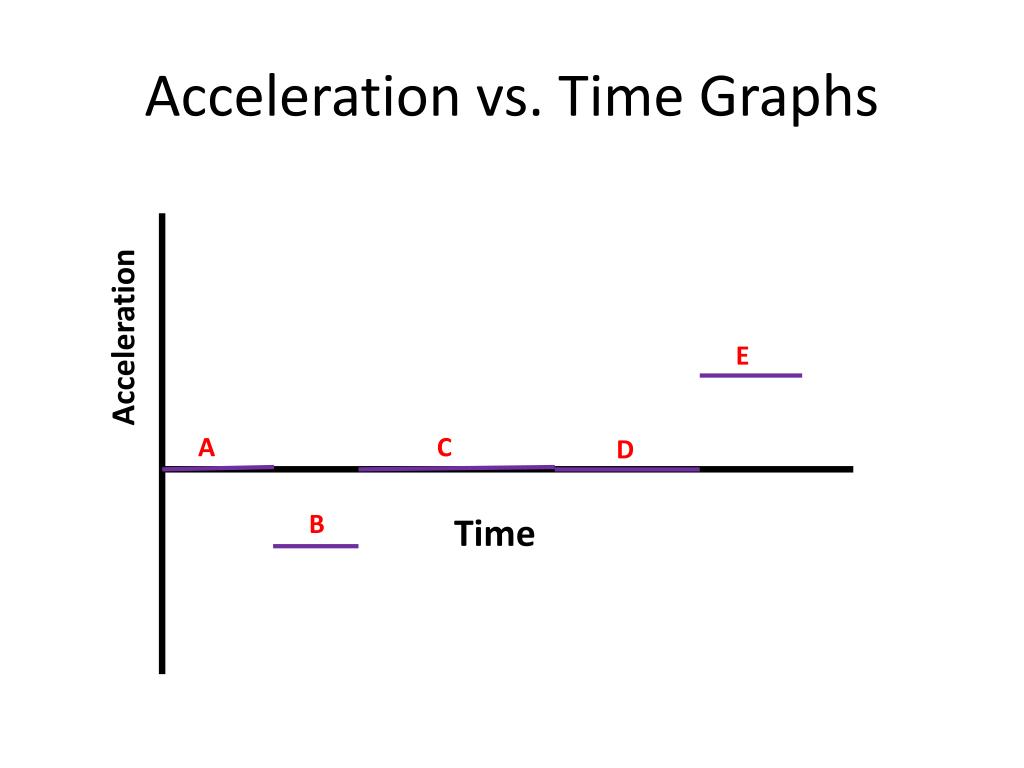 Acceleration vs. Time Graphs

Acceleration

E

A

C

D

B

Time